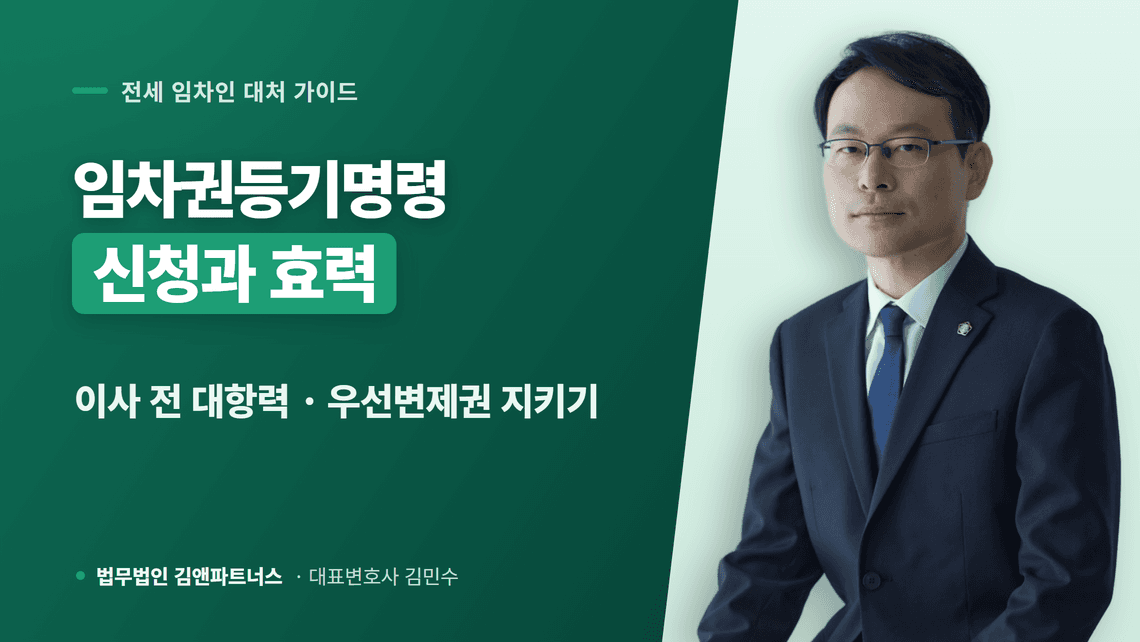 전세 임차인 대처 가이드

임차권등기명령
신청과 효력

이사 전 대항력 · 우선변제권 지키기

법무법인 김앤파트너스 · 대표변호사 김민수